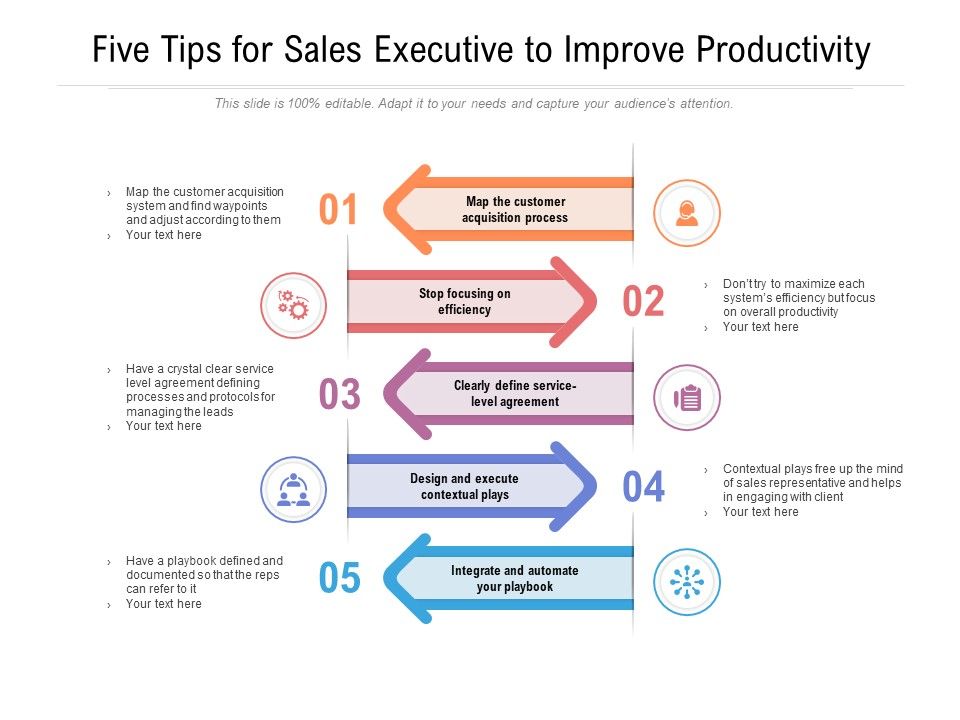 Five Tips for Sales Executive to Improve Productivity

This slide is 100% editable. Adapt it to your needs and capture your audience's attention.

› Map the customer acquisition system and find waypoints and adjust according to them
› Your text here

01

Map the customer acquisition process

Stop focusing on efficiency

02

› Don't try to maximize each system's efficiency but focus on overall productivity
› Your text here

› Have a crystal clear service level agreement defining processes and protocols for managing the leads
› Your text here

03

Clearly define service-level agreement

Design and execute contextual plays

04

› Contextual plays free up the mind of sales representative and helps in engaging with client
› Your text here

› Have a playbook defined and documented so that the reps can refer to it
› Your text here

05

Integrate and automate your playbook